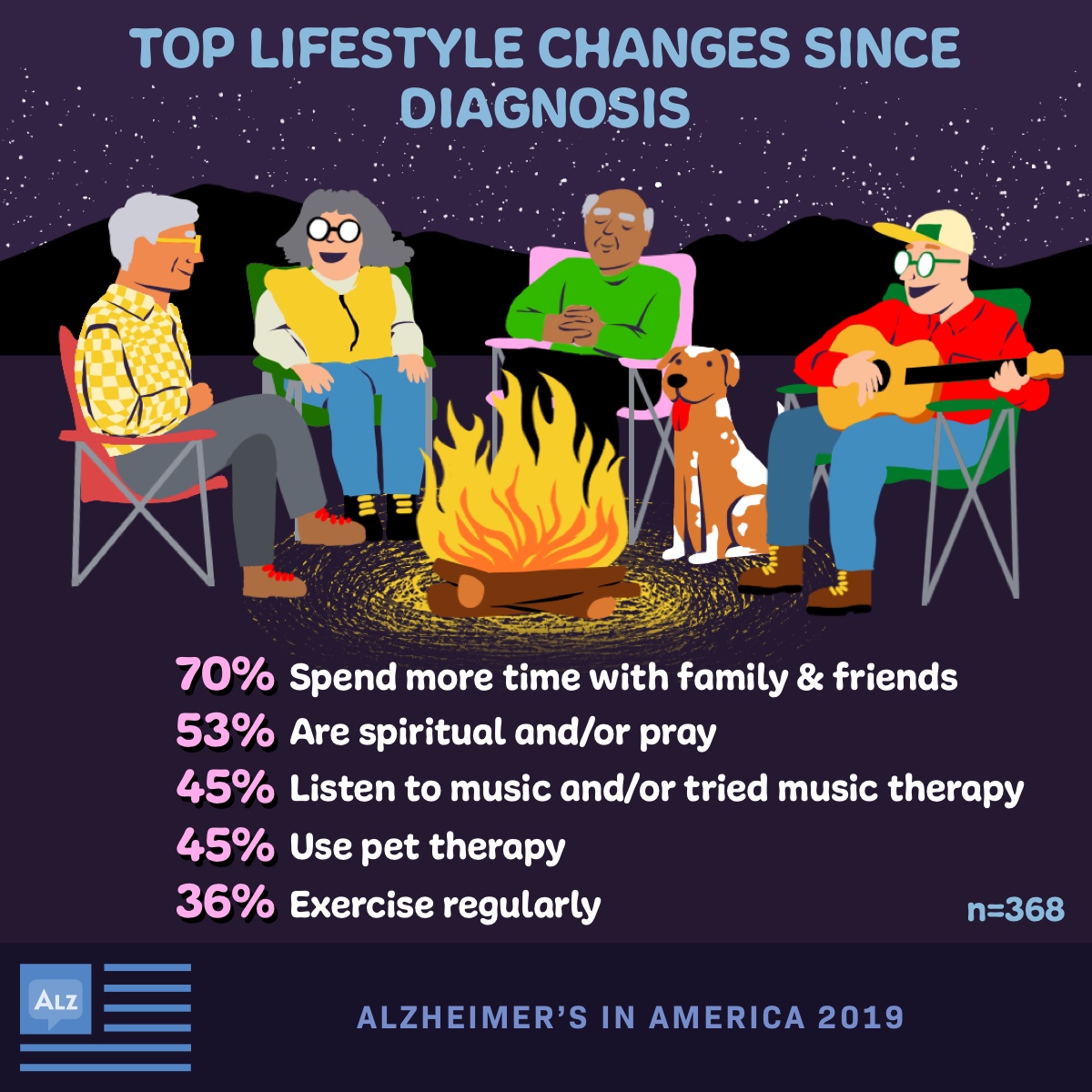 TOP LIFESTYLE CHANGES SINCE DIAGNOSIS

70% Spend more time with family & friends
53% Are spiritual and/or pray
45% Listen to music and/or tried music therapy
45% Use pet therapy
36% Exercise regularly

n=368

ALZ

ALZHEIMER'S IN AMERICA 2019